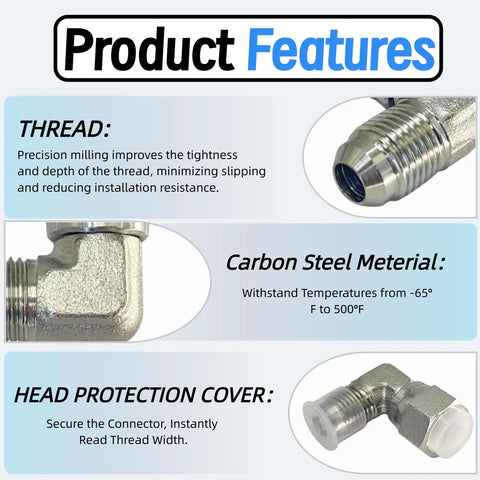 Product Features

THREAD:

Precision milling improves the tightness and depth of the thread, minimizing slipping and reducing installation resistance.

Carbon Steel Meterial:

Withstand Temperatures from -65° F to 500°F

HEAD PROTECTION COVER:

Secure the Connector, Instantly Read Thread Width.